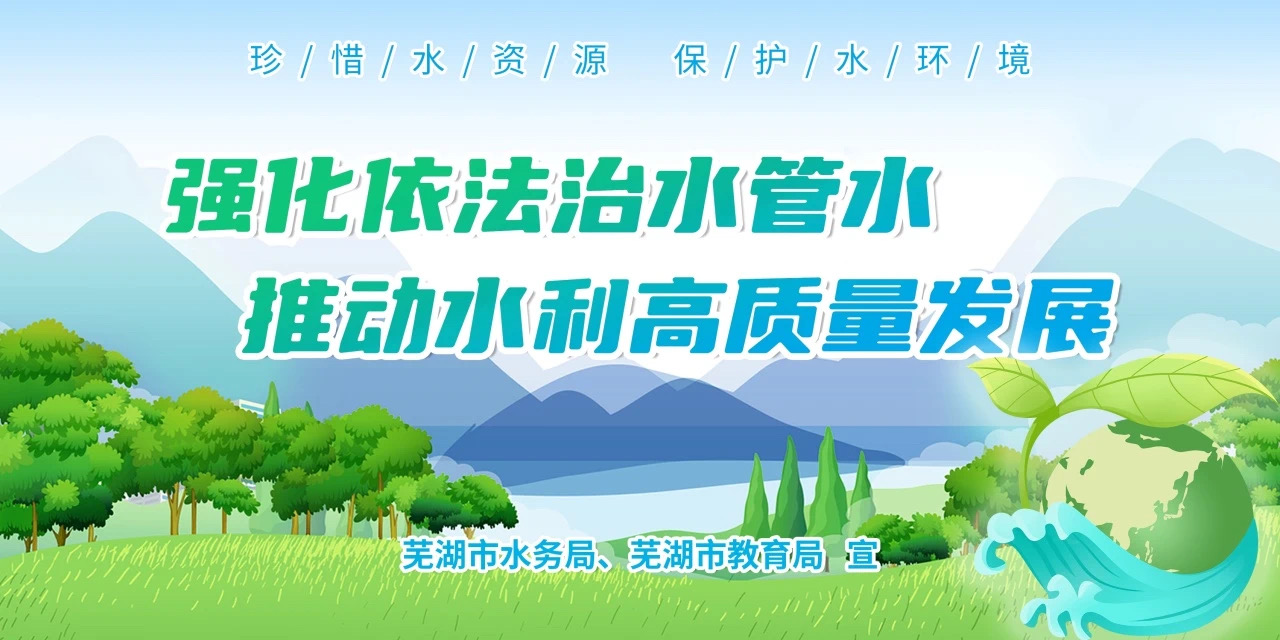 珍/惜/水/资/源　保/护/水/环/境

强化依法治水管水
推动水利高质量发展

芜湖市水务局、芜湖市教育局 宣